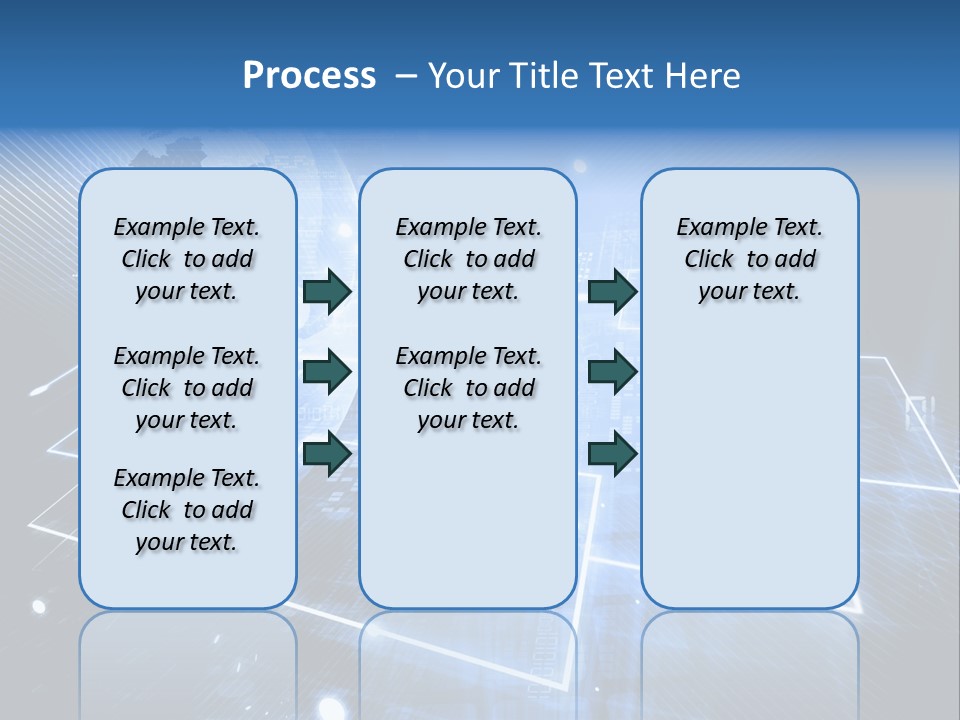 Process – Your Title Text Here

Example Text. Click to add your text.

Example Text. Click to add your text.

Example Text. Click to add your text.

Example Text. Click to add your text.

Example Text. Click to add your text.

Example Text. Click to add your text.